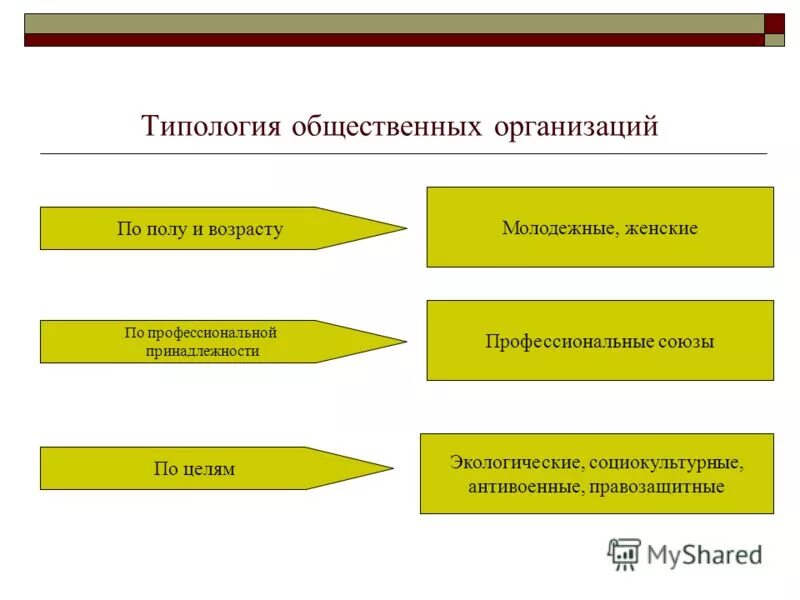 Типология общественных организаций

По полу и возрасту

Молодежные, женские

По профессиональной принадлежности

Профессиональные союзы

По целям

Экологические, социокультурные, антивоенные, правозащитные

MyShared